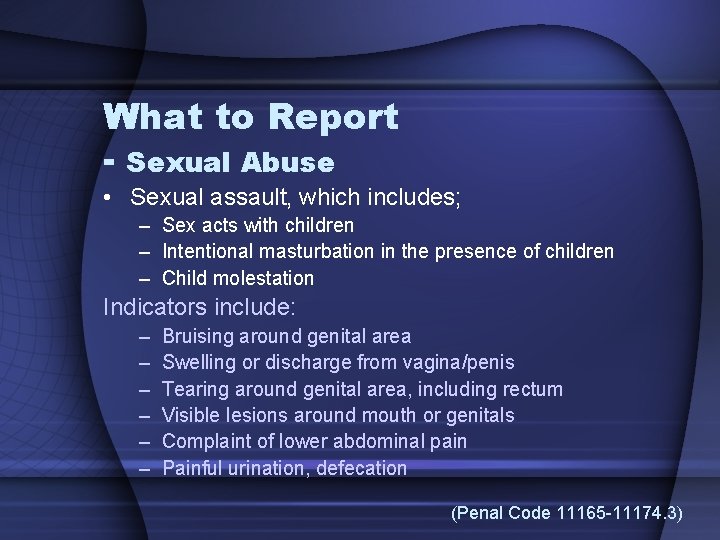 What to Report
- Sexual Abuse

• Sexual assault, which includes;
– Sex acts with children
– Intentional masturbation in the presence of children
– Child molestation

Indicators include:
– Bruising around genital area
– Swelling or discharge from vagina/penis
– Tearing around genital area, including rectum
– Visible lesions around mouth or genitals
– Complaint of lower abdominal pain
– Painful urination, defecation

(Penal Code 11165-11174.3)